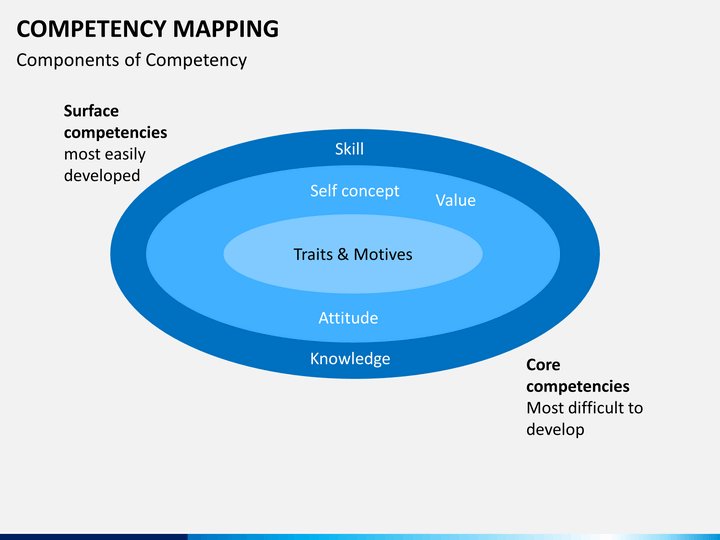 COMPETENCY MAPPING
Components of Competency

Surface competencies most easily developed

Skill

Self concept

Value

Traits & Motives

Attitude

Knowledge

Core competencies Most difficult to develop